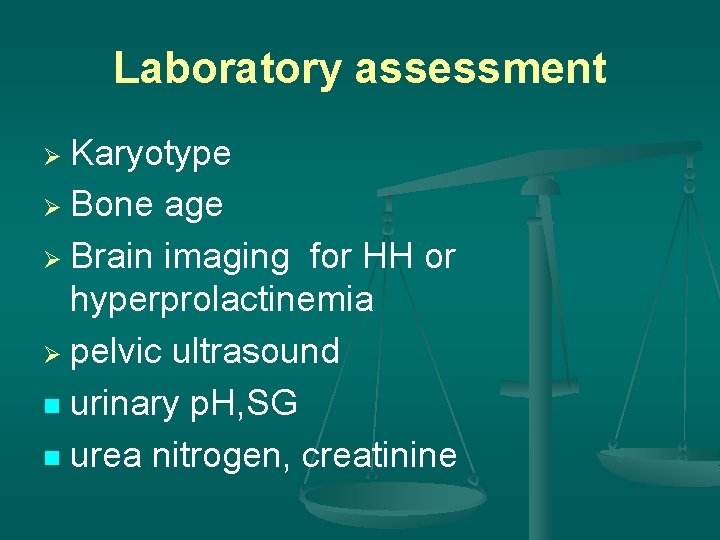 Laboratory assessment

➢ Karyotype
➢ Bone age
➢ Brain imaging for HH or hyperprolactinemia
➢ pelvic ultrasound
■ urinary pH,SG
■ urea nitrogen, creatinine